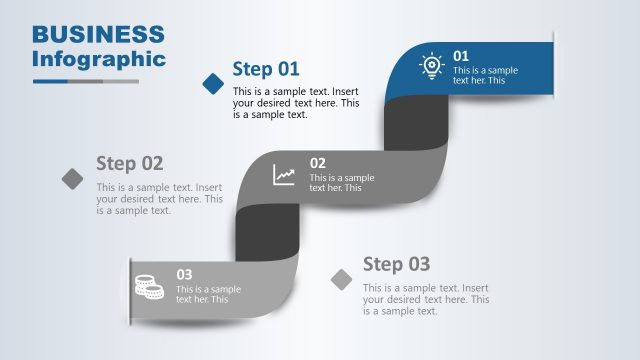 BUSINESS
Infographic

Step 01
This is a sample text. Insert your desired text here. This is a sample text.

01
This is a sample text her. This

Step 02
This is a sample text. Insert your desired text here. This is a sample text.

02
This is a sample text her. This

03
This is a sample text her. This

Step 03
This is a sample text. Insert your desired text here. This is a sample text.